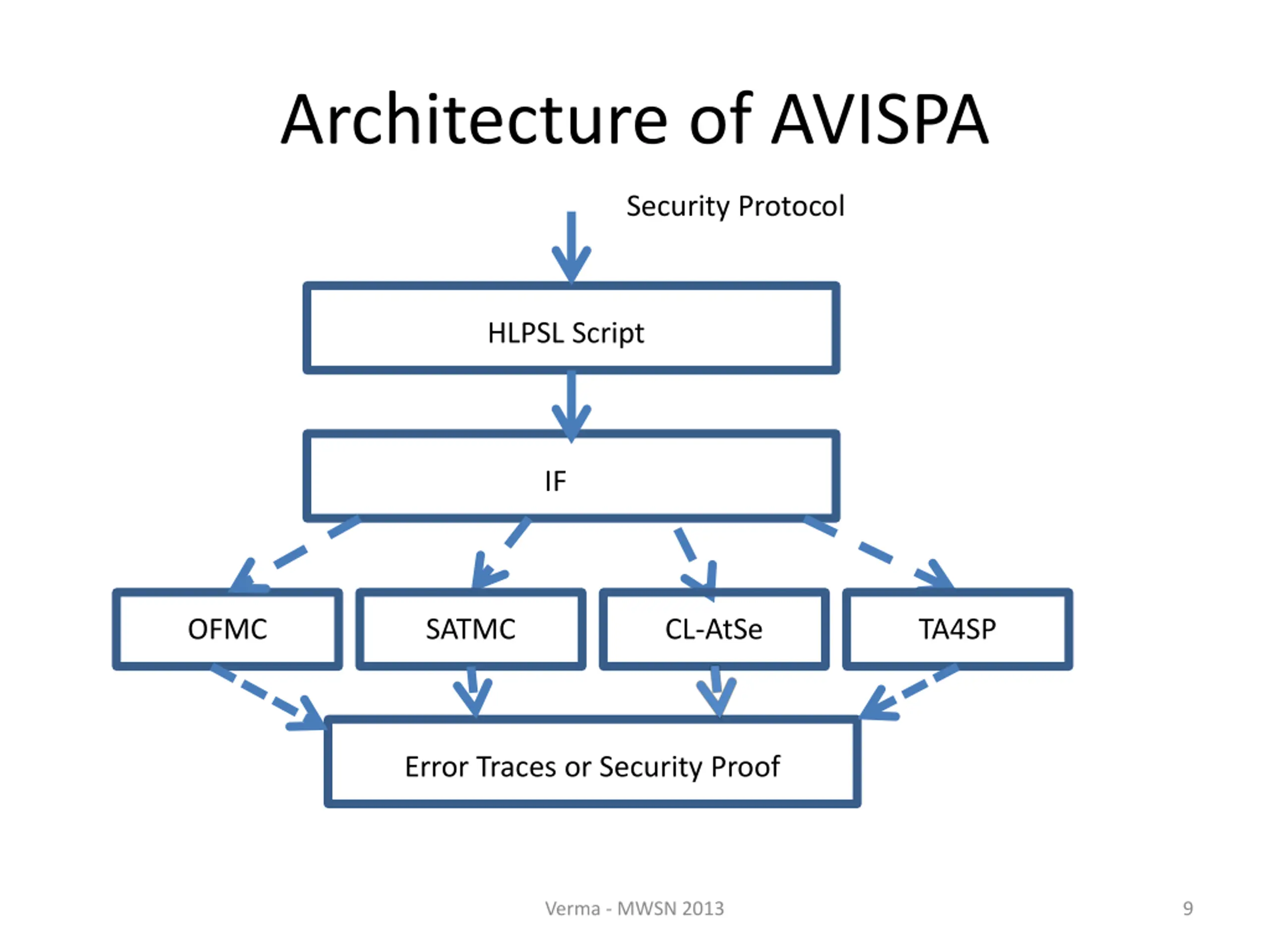 Architecture of AVISPA

Security Protocol

HLPSL Script

IF

OFMC

SATMC

CL-AtSe

TA4SP

Error Traces or Security Proof

Verma - MWSN 2013

9